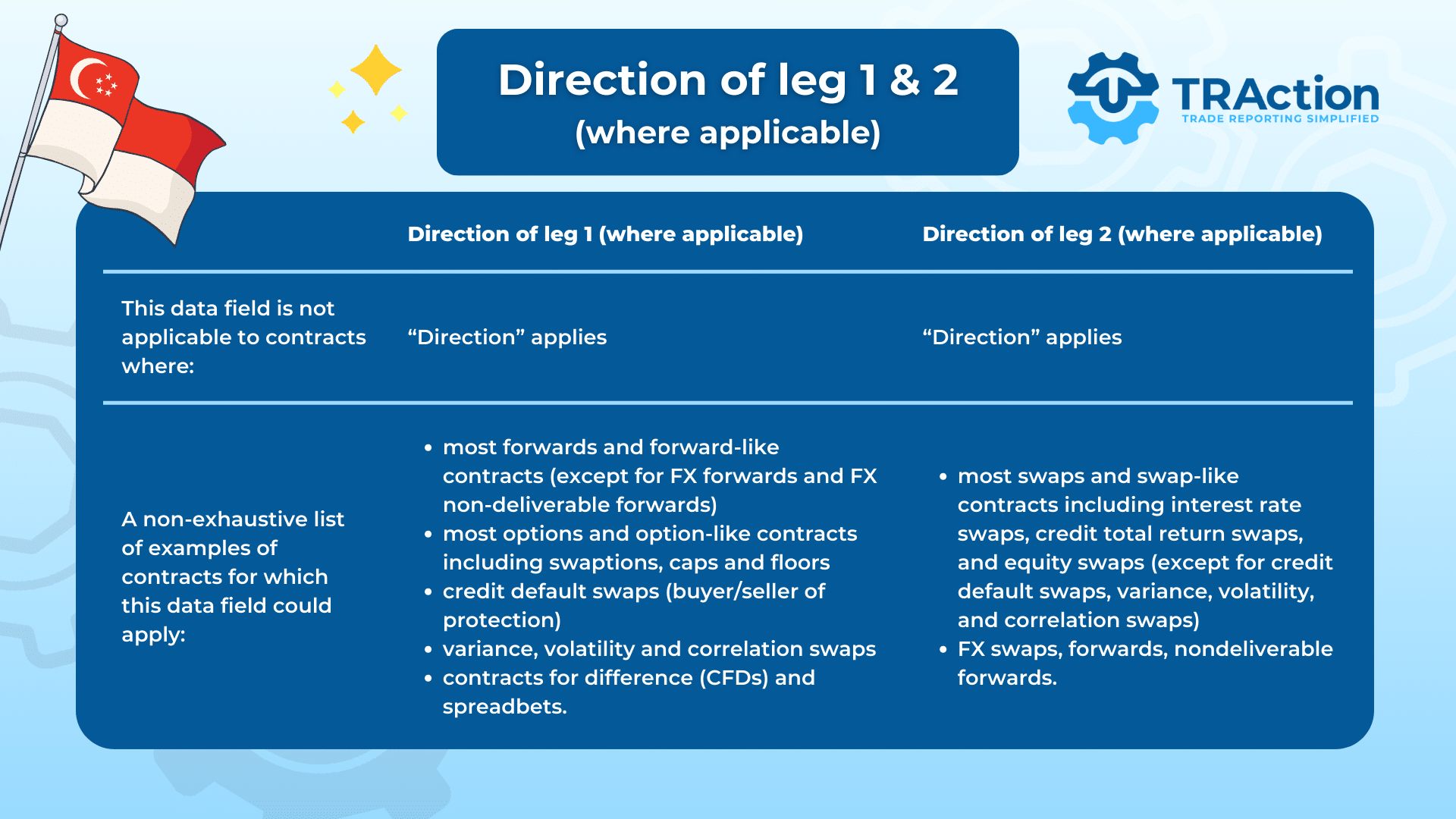 Direction of leg 1 & 2
(where applicable)

TRAction
TRADE REPORTING SIMPLIFIED

| | Direction of leg 1 (where applicable) | Direction of leg 2 (where applicable) |
|---|---|---|
| This data field is not applicable to contracts where: | “Direction” applies | “Direction” applies |
| A non-exhaustive list of examples of contracts for which this data field could apply: | • most forwards and forward-like contracts (except for FX forwards and FX non-deliverable forwards) • most options and option-like contracts including swaptions, caps and floors • credit default swaps (buyer/seller of protection) • variance, volatility and correlation swaps • contracts for difference (CFDs) and spreadbets. | • most swaps and swap-like contracts including interest rate swaps, credit total return swaps, and equity swaps (except for credit default swaps, variance, volatility, and correlation swaps) • FX swaps, forwards, nondeliverable forwards. |